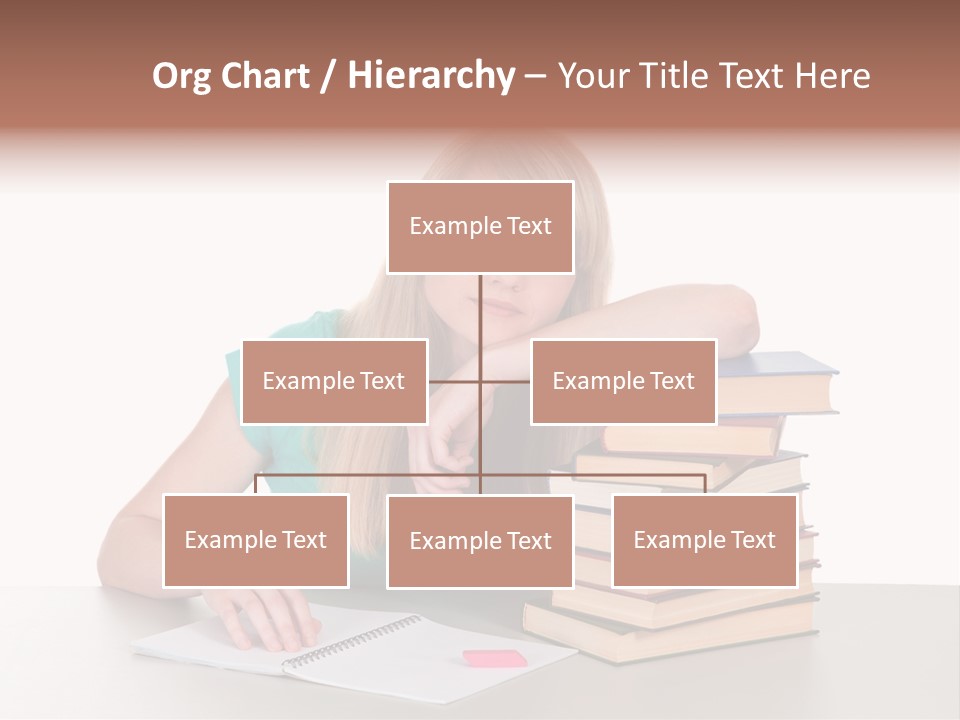 Org Chart / Hierarchy – Your Title Text Here

Example Text

Example Text

Example Text

Example Text

Example Text

Example Text